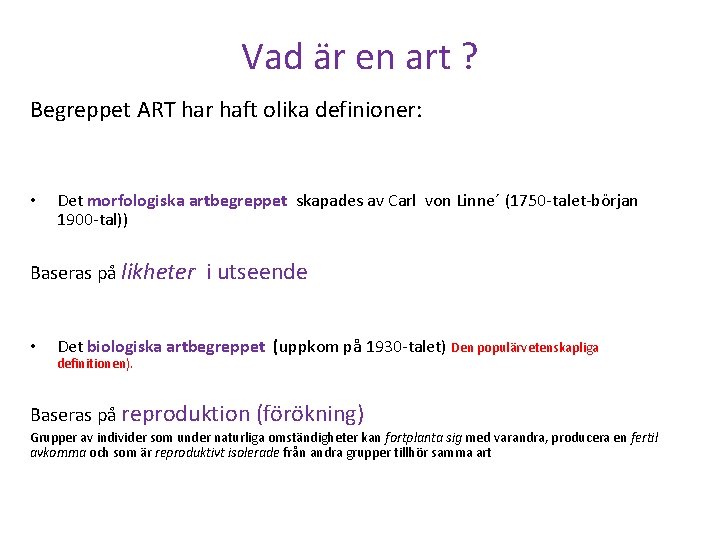 Vad är en art ?

Begreppet ART har haft olika definioner:

• Det morfologiska artbegreppet skapades av Carl von Linne´ (1750-talet-början 1900-tal))

Baseras på likheter i utseende

• Det biologiska artbegreppet (uppkom på 1930-talet) Den populärvetenskapliga definitionen).

Baseras på reproduktion (förökning)

Grupper av individer som under naturliga omständigheter kan fortplanta sig med varandra, producera en fertil avkomma och som är reproduktivt isolerade från andra grupper tillhör samma art